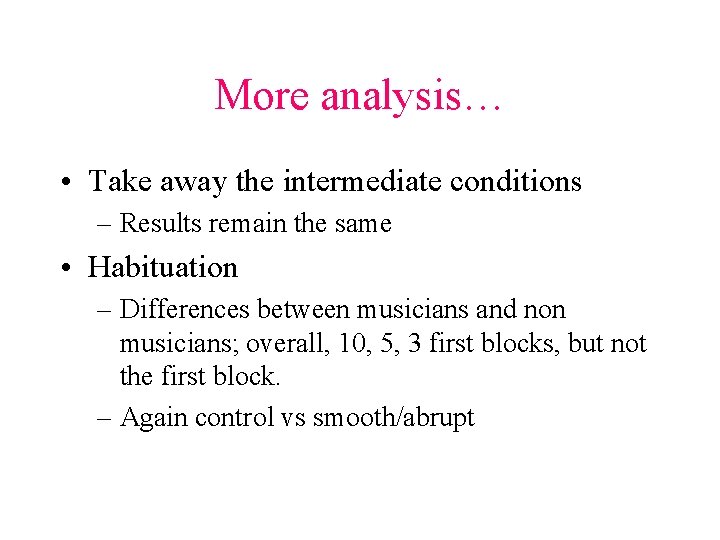 More analysis…

• Take away the intermediate conditions

– Results remain the same

• Habituation

– Differences between musicians and non musicians; overall, 10, 5, 3 first blocks, but not the first block.

– Again control vs smooth/abrupt